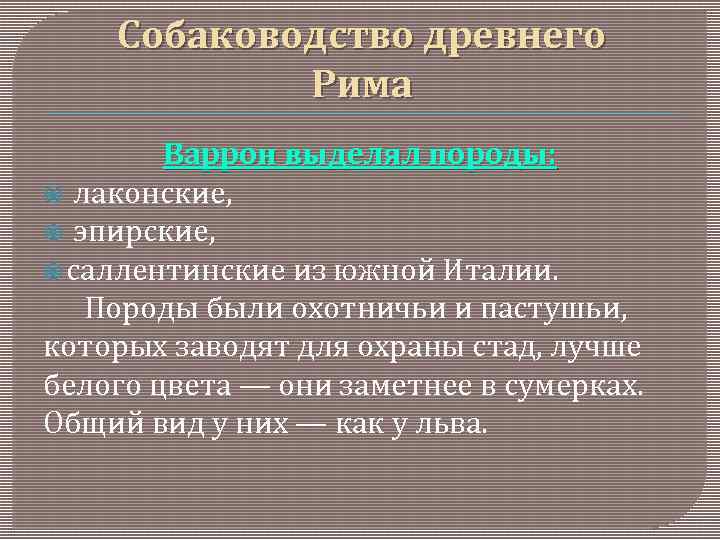 Собаководство древнего Рима

Варрон выделял породы:

лаконские,
эпирские,
саллентинские из южной Италии.

Породы были охотничьи и пастушьи, которых заводят для охраны стад, лучше белого цвета — они заметнее в сумерках. Общий вид у них — как у льва.